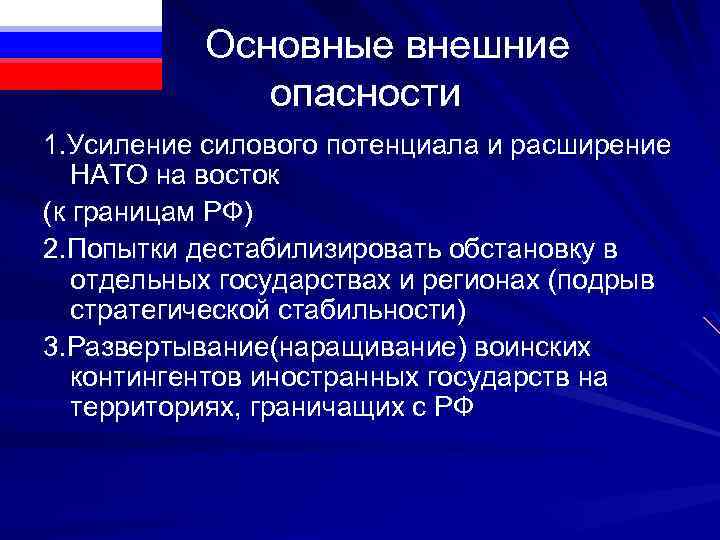 Основные внешние опасности

1.Усиление силового потенциала и расширение НАТО на восток

(к границам РФ)

2.Попытки дестабилизировать обстановку в отдельных государствах и регионах (подрыв стратегической стабильности)

3.Развертывание(наращивание) воинских контингентов иностранных государств на территориях, граничащих с РФ